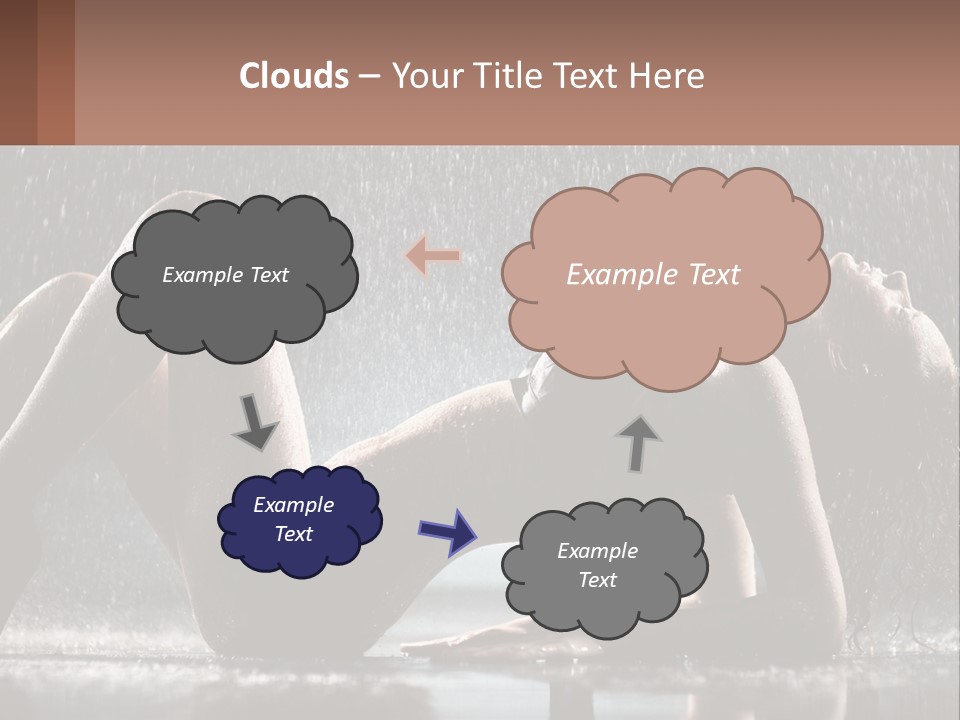 Clouds – Your Title Text Here

Example Text

Example Text

Example Text

Example Text